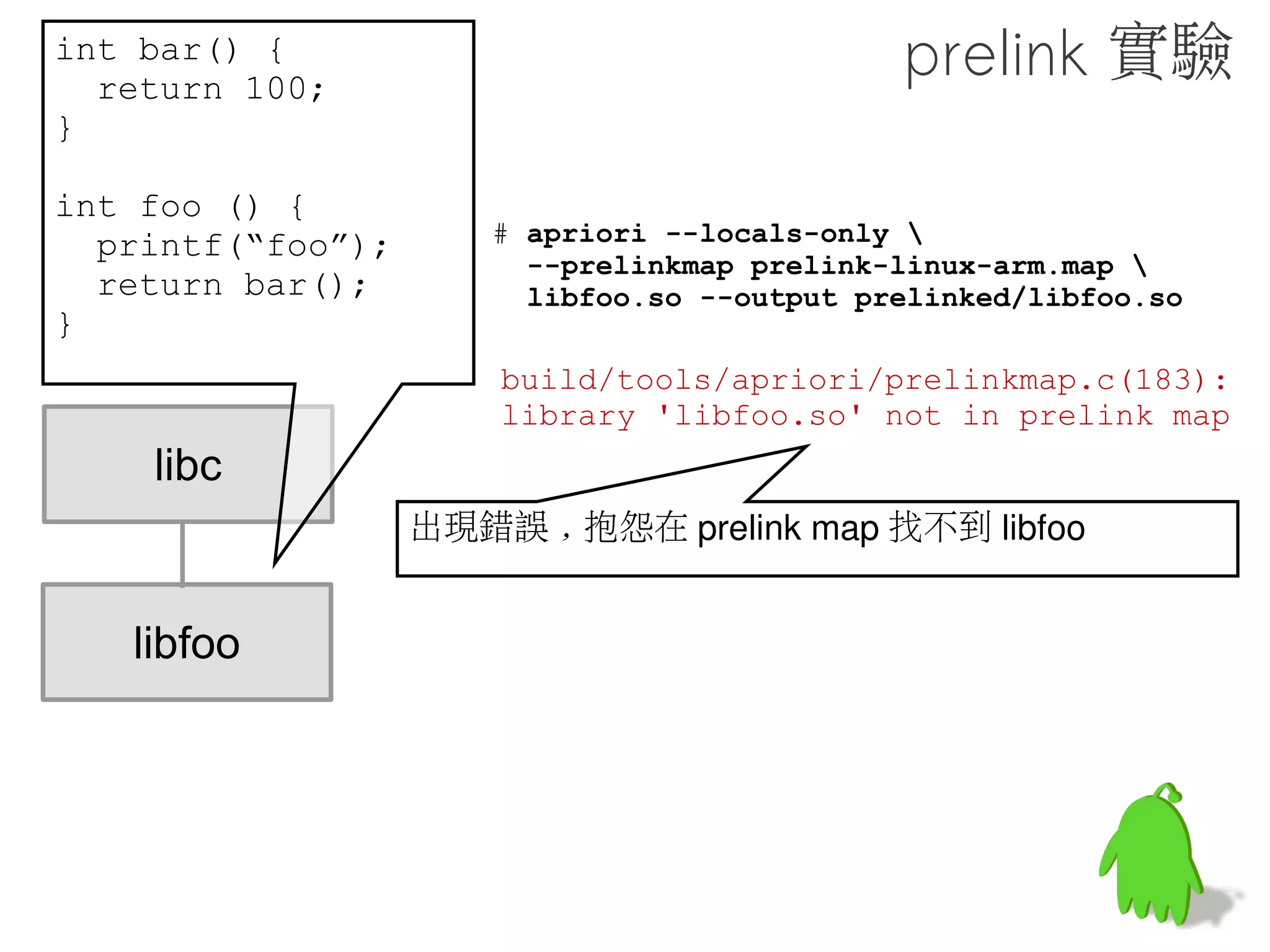 prelink 實驗

int bar() {
  return 100;
}

int foo () {
  printf(“foo”);
  return bar();
}

libc

libfoo

# apriori --locals-only \
  --prelinkmap prelink-linux-arm.map \
  libfoo.so --output prelinked/libfoo.so

build/tools/apriori/prelinkmap.c(183):
library 'libfoo.so' not in prelink map

出現錯誤，抱怨在 prelink map 找不到 libfoo